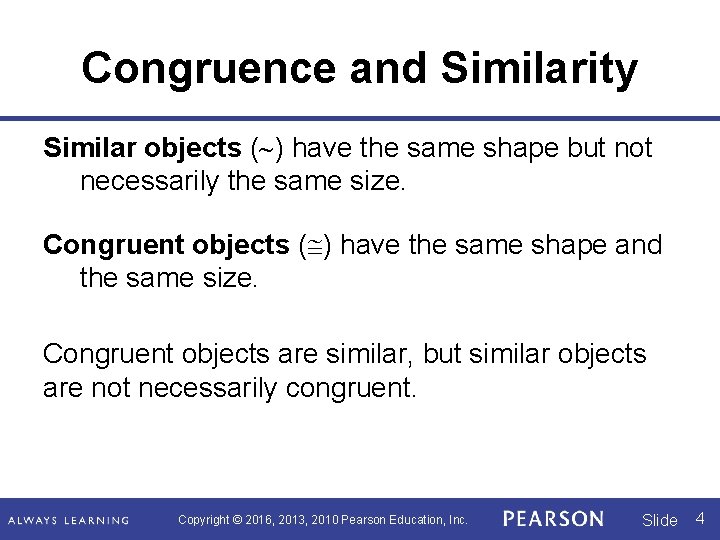 Congruence and Similarity

Similar objects ($\sim$) have the same shape but not necessarily the same size.

Congruent objects ($\cong$) have the same shape and the same size.

Congruent objects are similar, but similar objects are not necessarily congruent.

ALWAYS LEARNING Copyright © 2016, 2013, 2010 Pearson Education, Inc. PEARSON Slide 4